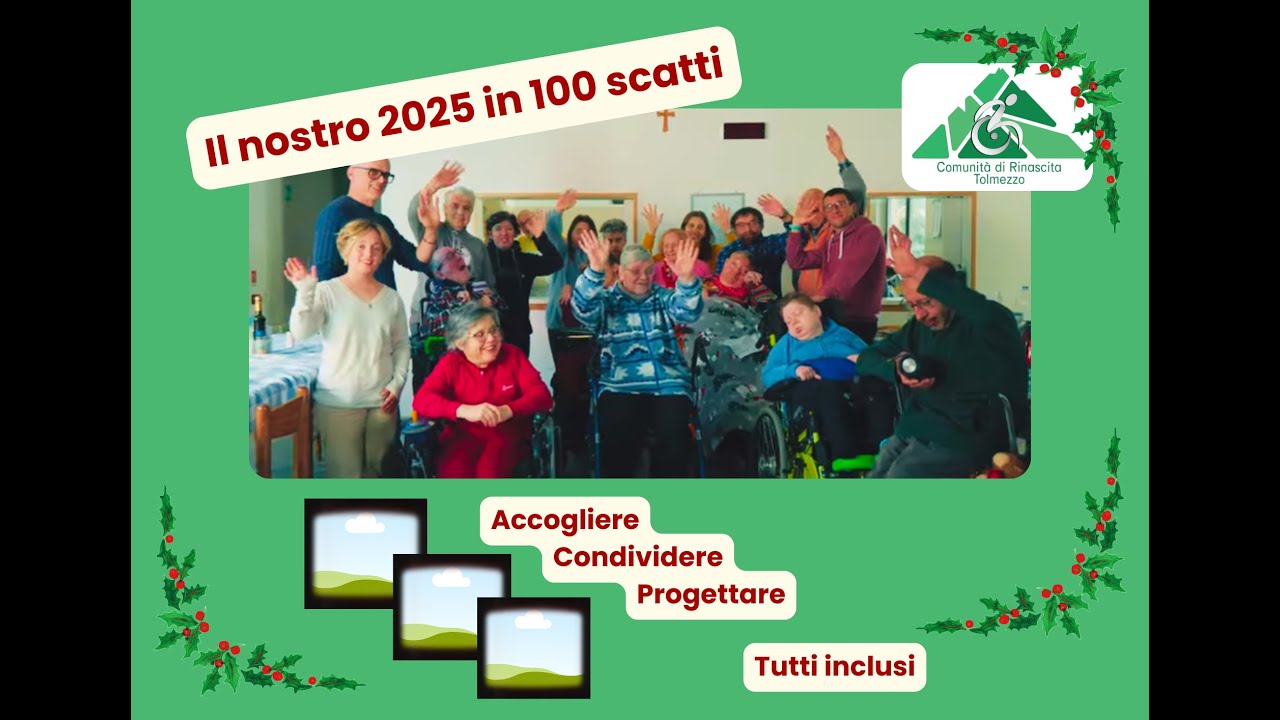 Il nostro 2025 in 100 scatti

Comunità di Rinascita
Tolmezzo

Accogliere
Condividere
Progettare

Tutti inclusi